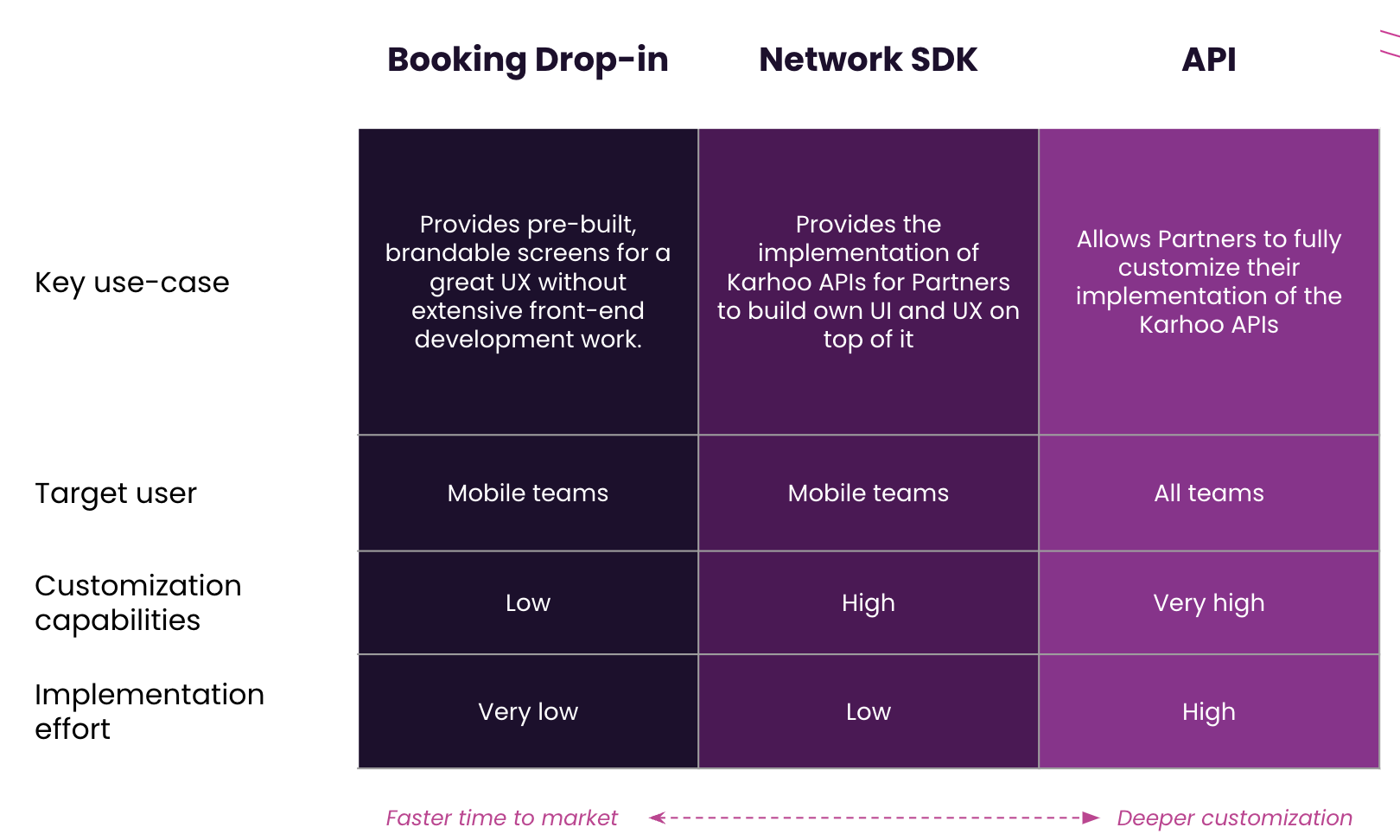 | | Booking Drop-in | Network SDK | API |
|---|---|---|---|
| Key use-case | Provides pre-built, brandable screens for a great UX without extensive front-end development work. | Provides the implementation of Karhoo APIs for Partners to build own UI and UX on top of it | Allows Partners to fully customize their implementation of the Karhoo APIs |
| Target user | Mobile teams | Mobile teams | All teams |
| Customization capabilities | Low | High | Very high |
| Implementation effort | Very low | Low | High |

Faster time to market

Deeper customization